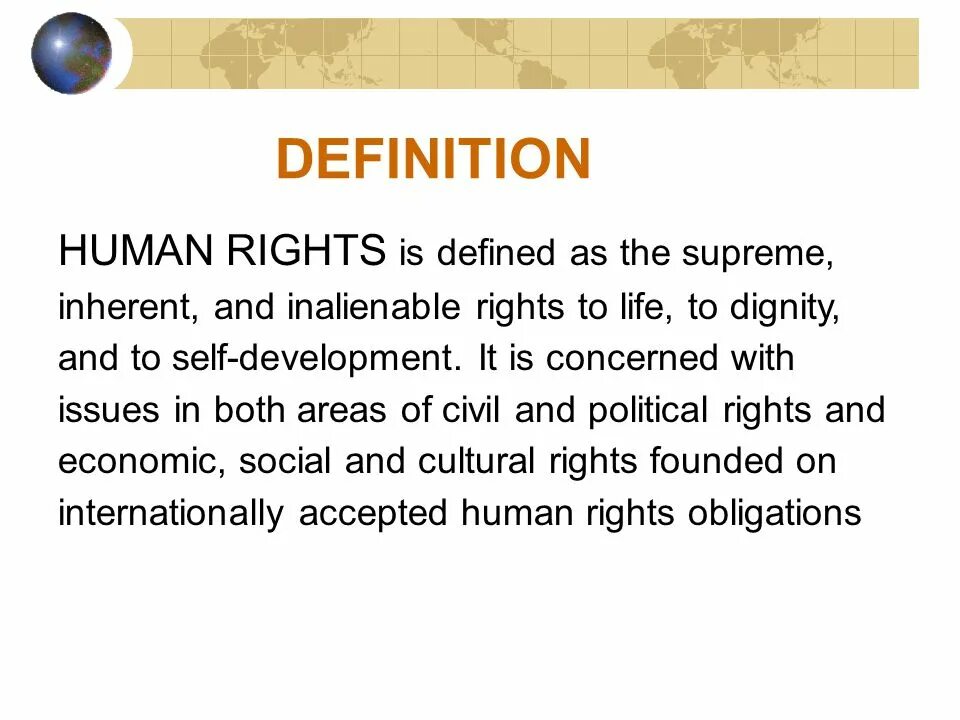 DEFINITION

HUMAN RIGHTS is defined as the supreme, inherent, and inalienable rights to life, to dignity, and to self-development. It is concerned with issues in both areas of civil and political rights and economic, social and cultural rights founded on internationally accepted human rights obligations